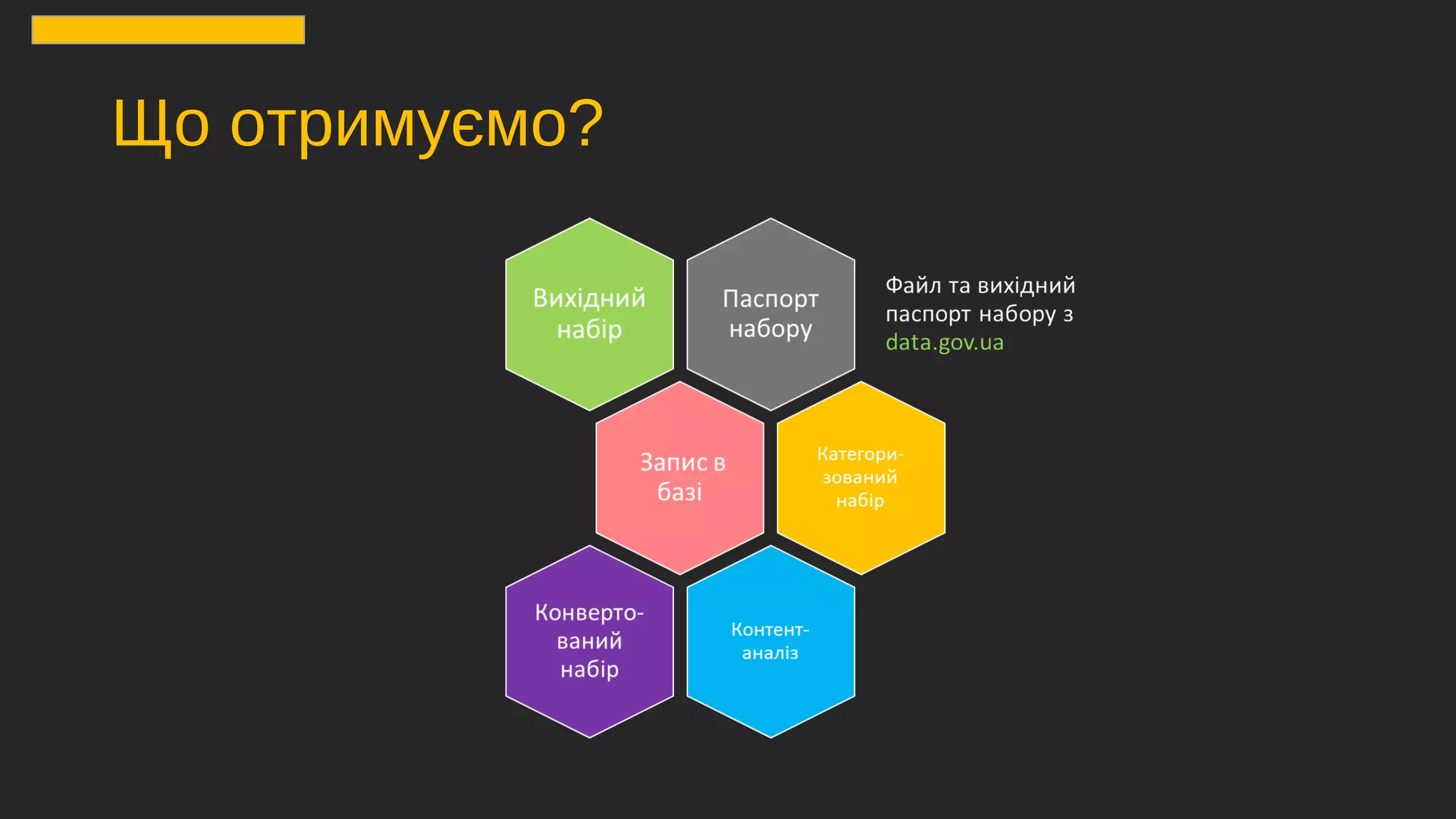 Що отримуємо?

Вихідний набір

Паспорт набору

Файл та вихідний паспорт набору з data.gov.ua

Запис в базі

Категоризований набір

Конвертований набір

Контент-аналіз